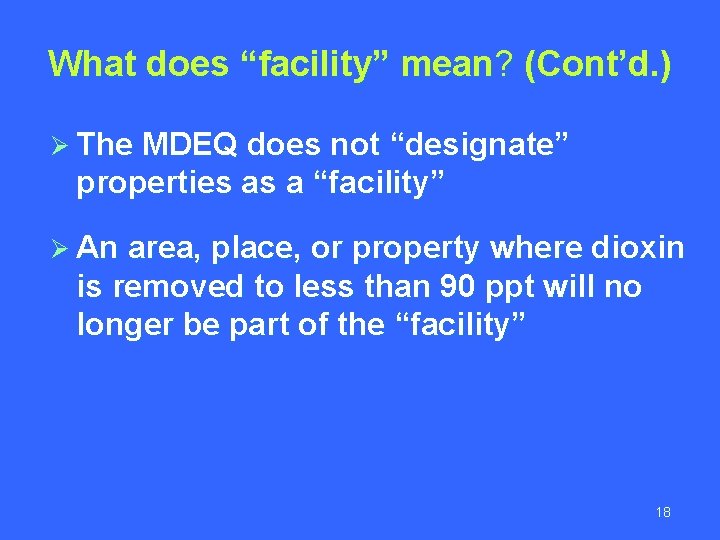 What does “facility” mean? (Cont’d.)

➢ The MDEQ does not “designate” properties as a “facility”

➢ An area, place, or property where dioxin is removed to less than 90 ppt will no longer be part of the “facility”

18